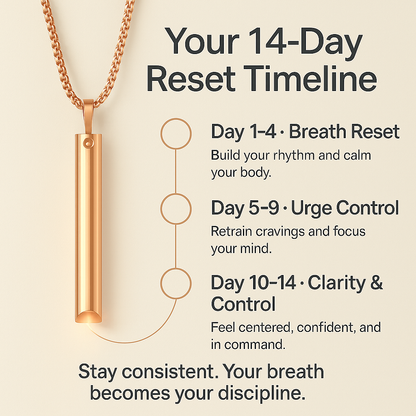 Your 14-Day Reset Timeline

Day 1–4 · Breath Reset

Build your rhythm and calm your body.

Day 5–9 · Urge Control

Retrain cravings and focus your mind.

Day 10–14 · Clarity & Control

Feel centered, confident, and in command.

Stay consistent. Your breath becomes your discipline.